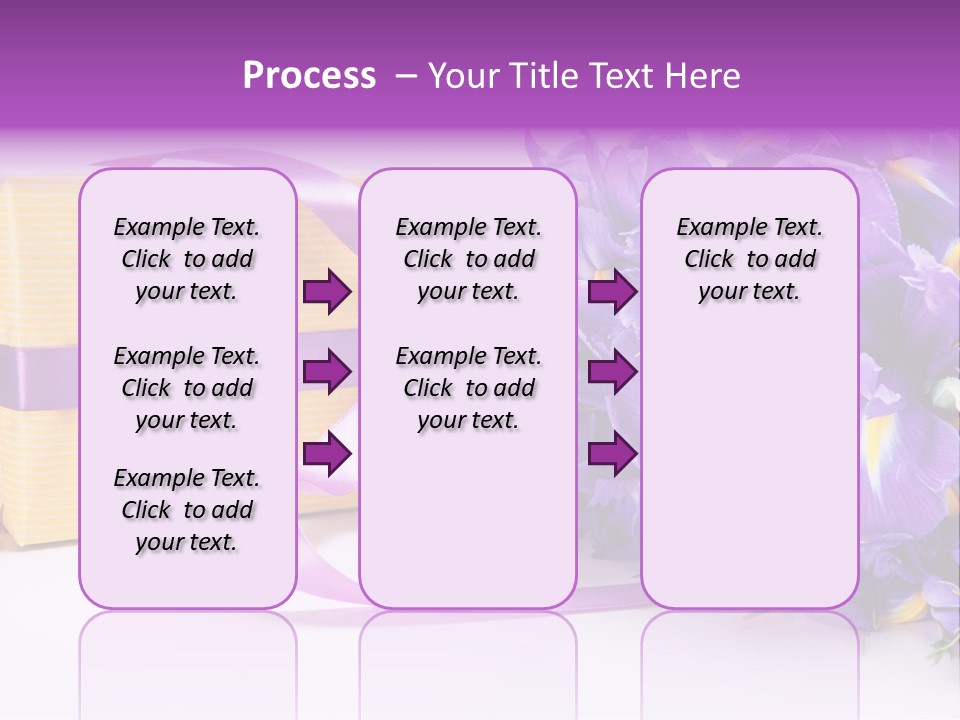 Process – Your Title Text Here

Example Text. Click to add your text.

Example Text. Click to add your text.

Example Text. Click to add your text.

Example Text. Click to add your text.

Example Text. Click to add your text.

Example Text. Click to add your text.